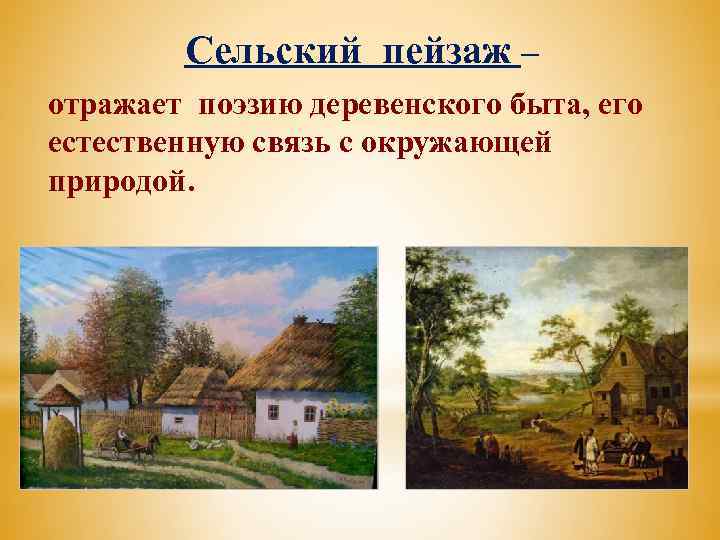 Сельский пейзаж –

отражает поэзию деревенского быта, его естественную связь с окружающей природой.